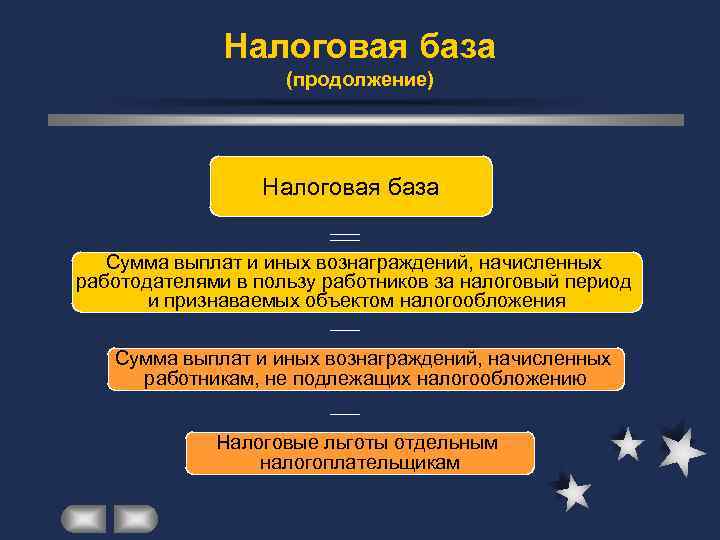 Налоговая база
(продолжение)

Налоговая база

=

Сумма выплат и иных вознаграждений, начисленных работодателями в пользу работников за налоговый период и признаваемых объектом налогообложения

—

Сумма выплат и иных вознаграждений, начисленных работникам, не подлежащих налогообложению

—

Налоговые льготы отдельным налогоплательщикам